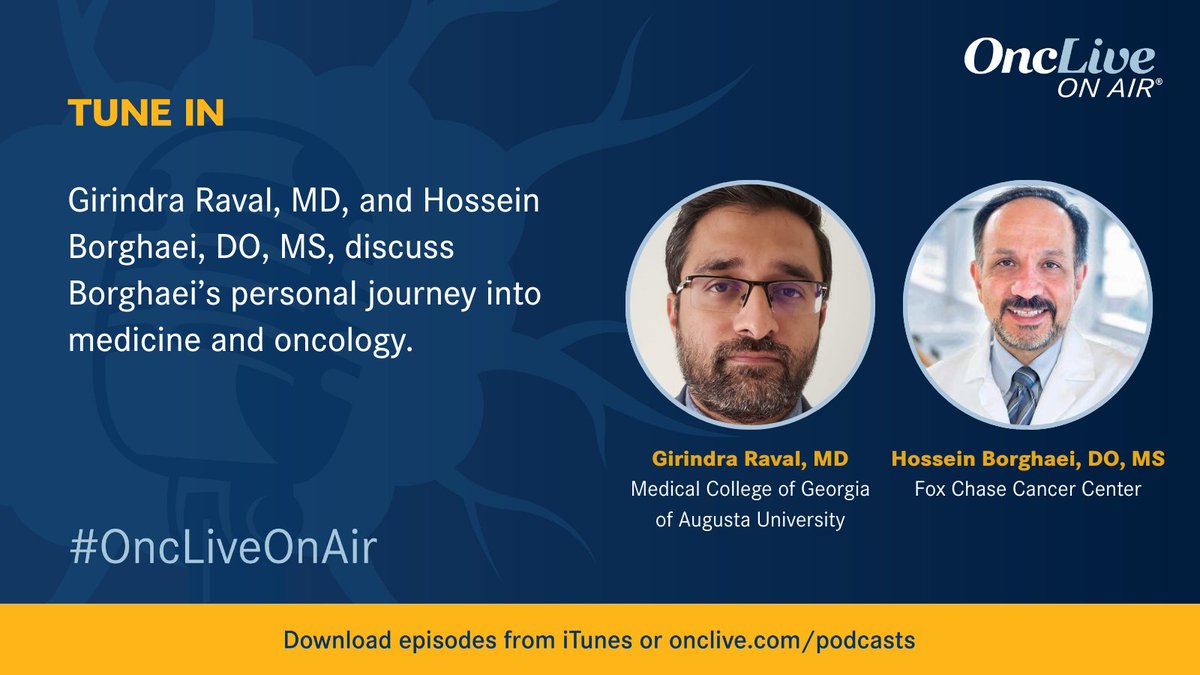 OncLive
ON AIR®

TUNE IN

Girindra Raval, MD, and Hossein Borghaei, DO, MS, discuss Borghaei's personal journey into medicine and oncology.

Girindra Raval, MD
Medical College of Georgia of Augusta University

Hossein Borghaei, DO, MS
Fox Chase Cancer Center

#OncLiveOnAir

Download episodes from iTunes or onclive.com/podcasts